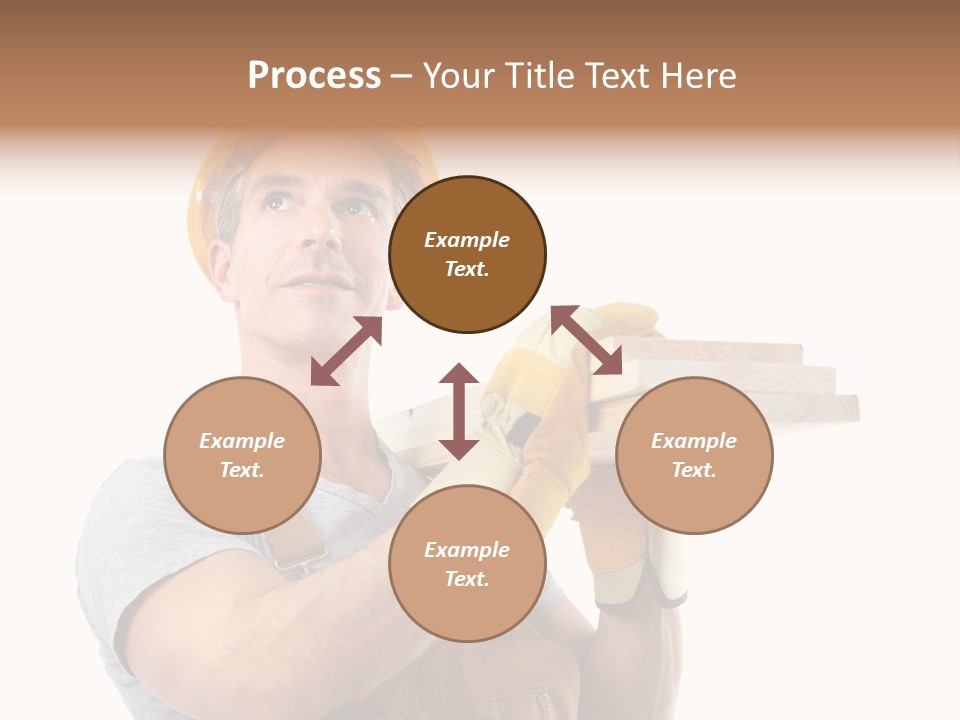 Process – Your Title Text Here

Example Text.

Example Text.

Example Text.

Example Text.